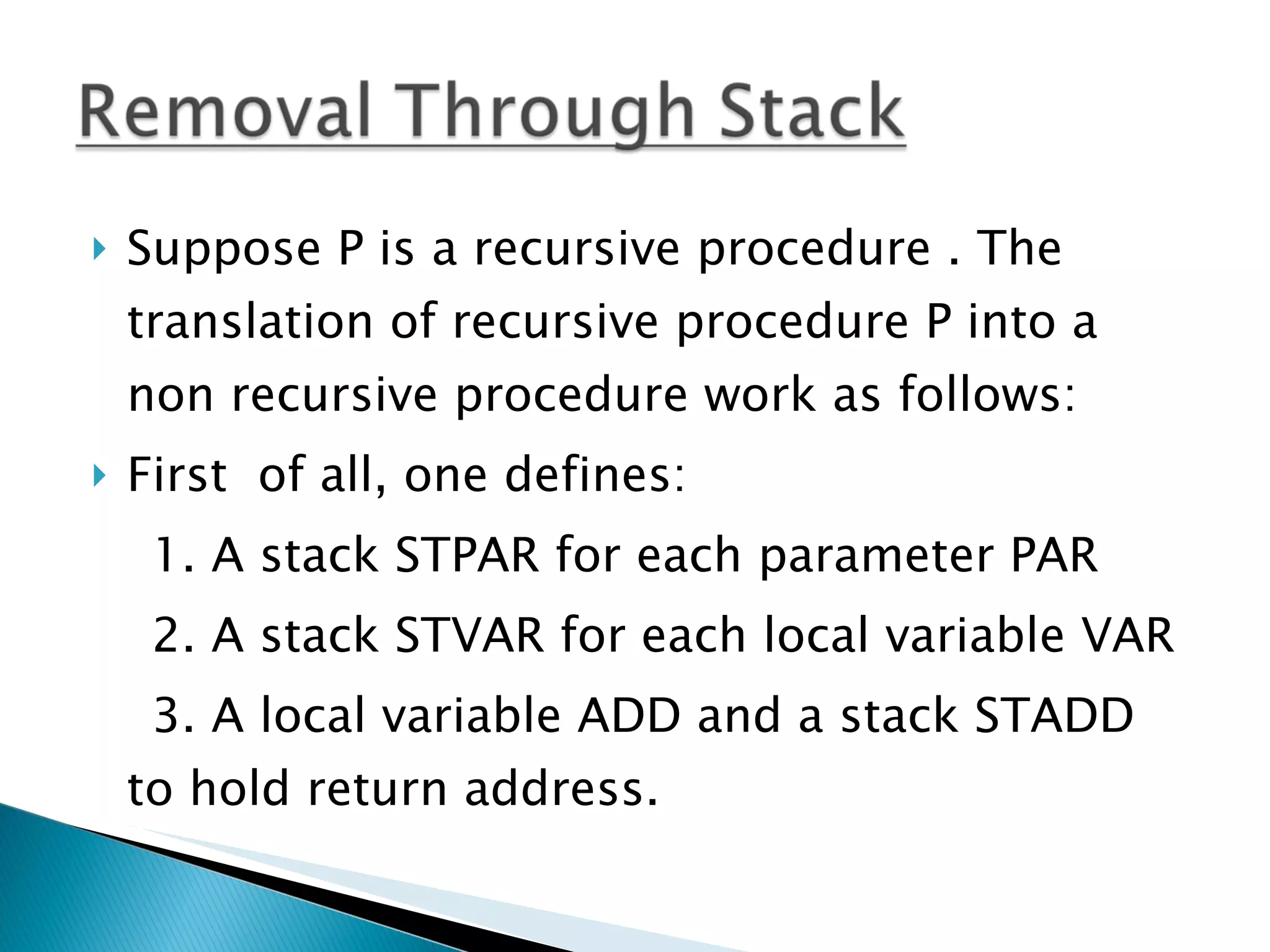 Removal Through Stack

Suppose P is a recursive procedure . The translation of recursive procedure P into a non recursive procedure work as follows:

First of all, one defines:

1. A stack STPAR for each parameter PAR

2. A stack STVAR for each local variable VAR

3. A local variable ADD and a stack STADD to hold return address.